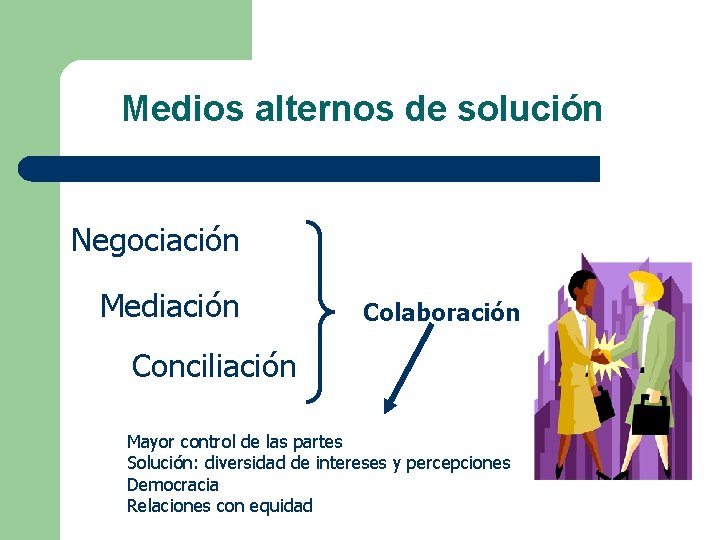 Medios alternos de solución

Negociación

Mediación

Conciliación

Colaboración

Mayor control de las partes
Solución: diversidad de intereses y percepciones
Democracia
Relaciones con equidad